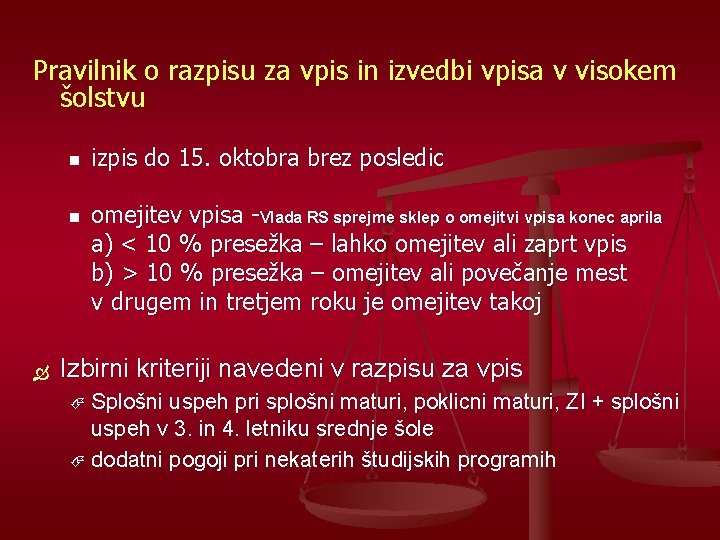 Pravilnik o razpisu za vpis in izvedbi vpisa v visokem šolstvu

izpis do 15. oktobra brez posledic

omejitev vpisa -Vlada RS sprejme sklep o omejitvi vpisa konec aprila
a) < 10 % presežka – lahko omejitev ali zaprt vpis
b) > 10 % presežka – omejitev ali povečanje mest
v drugem in tretjem roku je omejitev takoj

Izbirni kriteriji navedeni v razpisu za vpis

Splošni uspeh pri splošni maturi, poklicni maturi, ZI + splošni uspeh v 3. in 4. letniku srednje šole

dodatni pogoji pri nekaterih študijskih programih